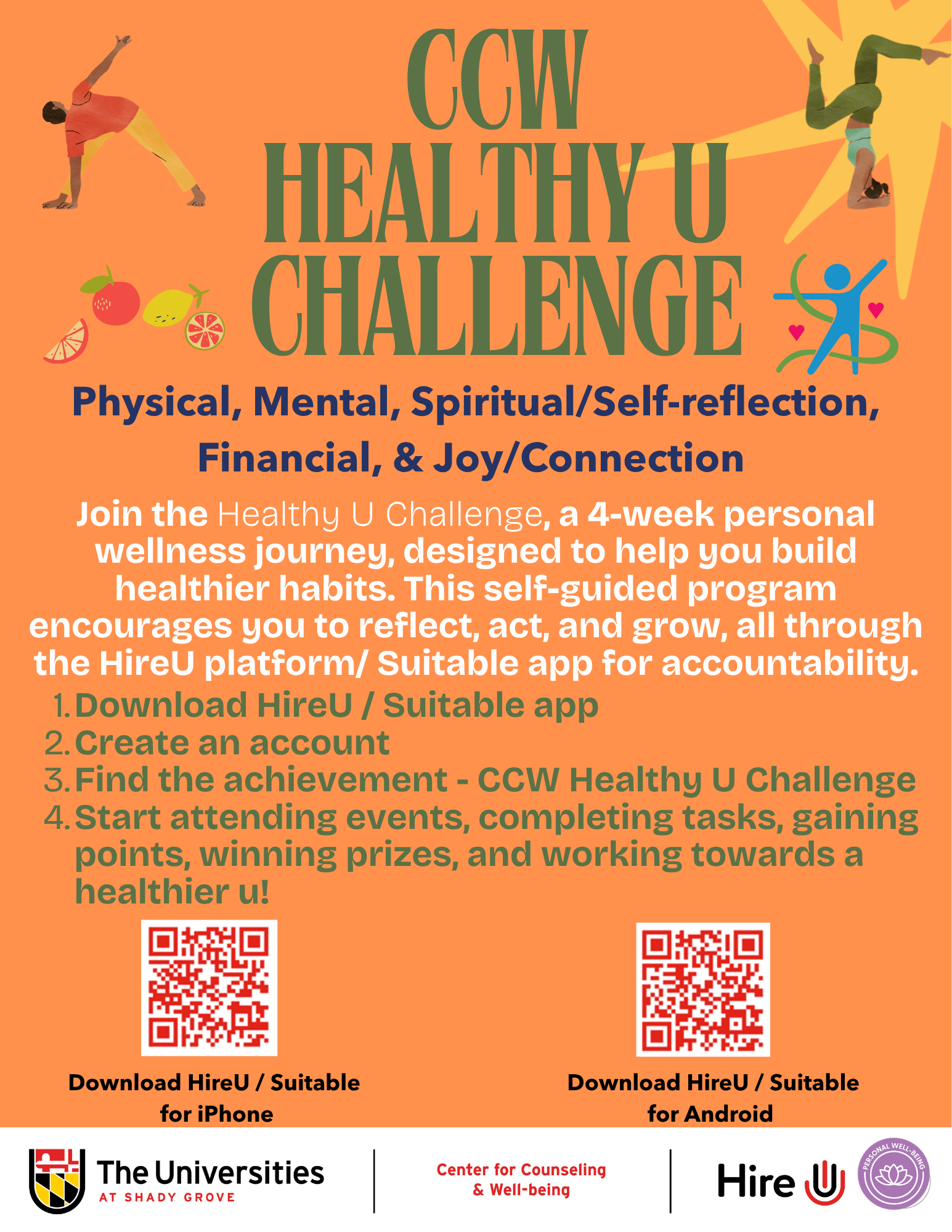 CCW HEALTHY U CHALLENGE

Physical, Mental, Spiritual/Self-reflection, Financial, & Joy/Connection

Join the Healthy U Challenge, a 4-week personal wellness journey, designed to help you build healthier habits. This self-guided program encourages you to reflect, act, and grow, all through the HireU platform/ Suitable app for accountability.

1. Download HireU / Suitable app
2. Create an account
3. Find the achievement - CCW Healthy U Challenge
4. Start attending events, completing tasks, gaining points, winning prizes, and working towards a healthier u!

Download HireU / Suitable for iPhone

Download HireU / Suitable for Android

The Universities AT SHADY GROVE

Center for Counseling & Well-being

Hire U

PERSONAL WELL-BEING